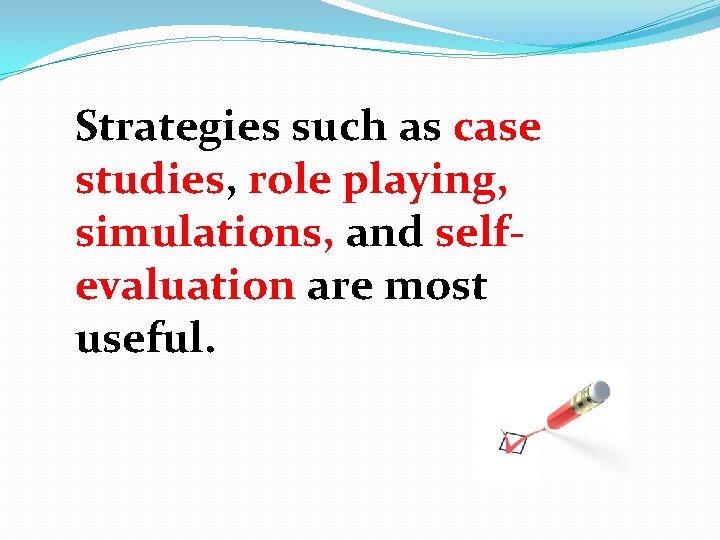 Strategies such as case studies, role playing, simulations, and self-evaluation are most useful.